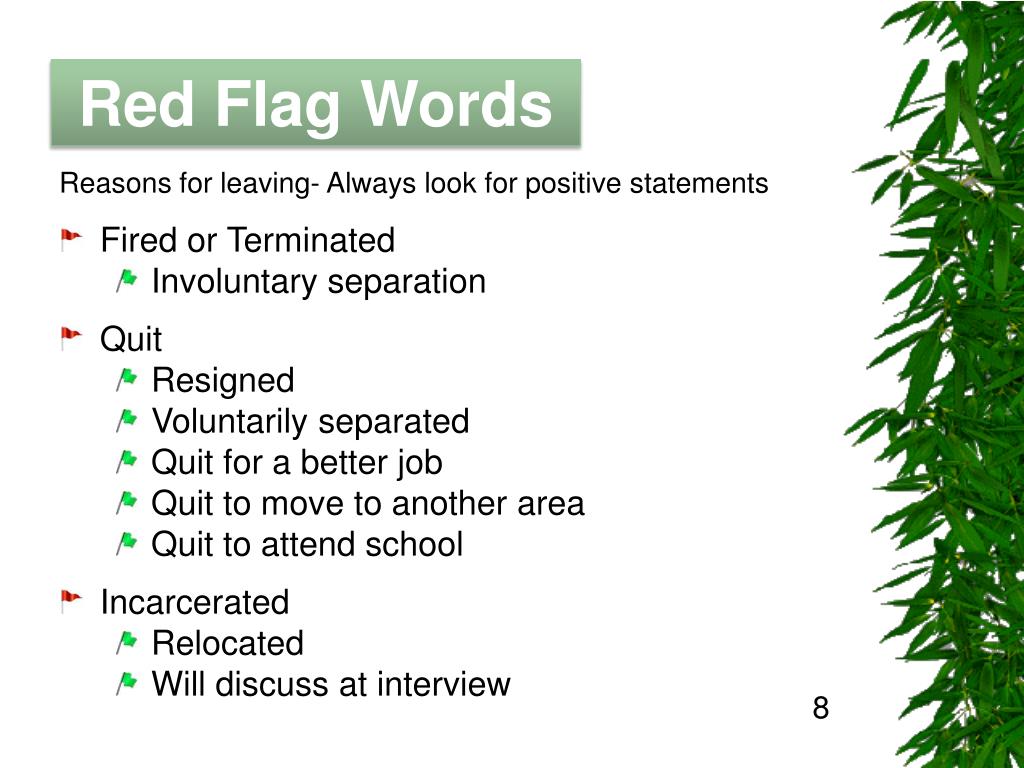 Red Flag Words

Reasons for leaving- Always look for positive statements

Fired or Terminated
Involuntary separation

Quit
Resigned
Voluntarily separated
Quit for a better job
Quit to move to another area
Quit to attend school

Incarcerated
Relocated
Will discuss at interview

8